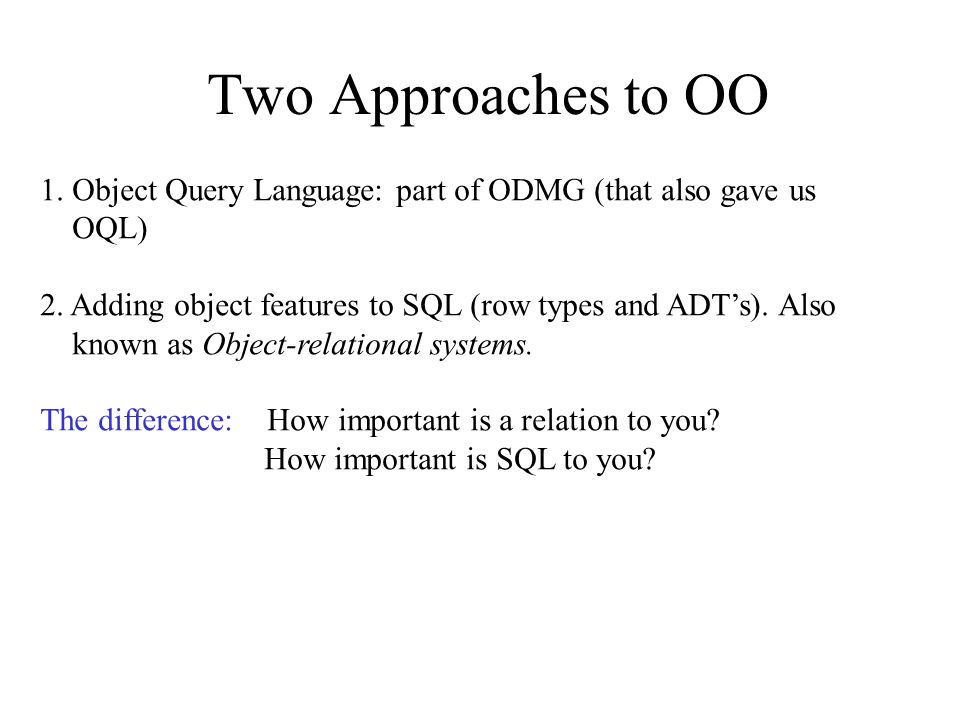 Two Approaches to OO

1. Object Query Language: part of ODMG (that also gave us OQL)

2. Adding object features to SQL (row types and ADT’s). Also known as Object-relational systems.

The difference: How important is a relation to you?
How important is SQL to you?